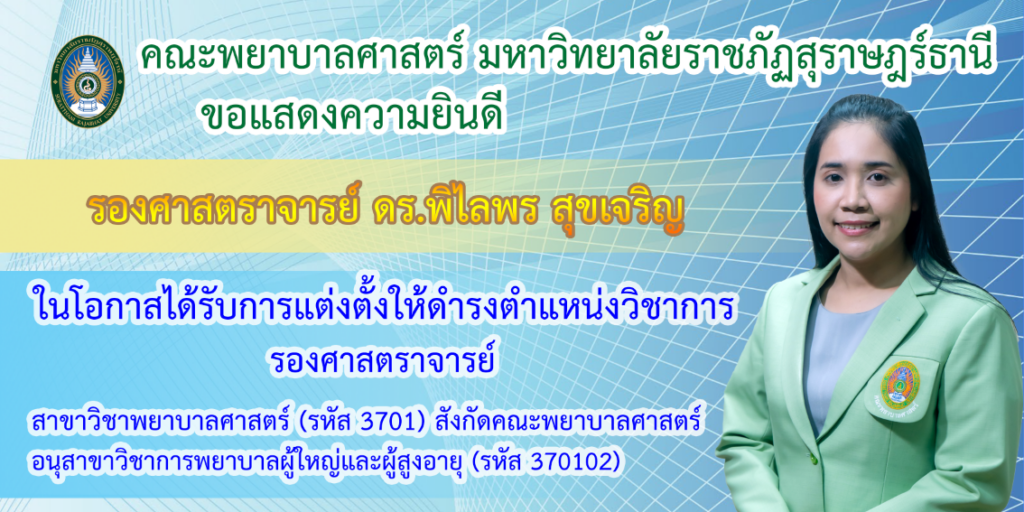 คณะพยาบาลศาสตร์ มหาวิทยาลัยราชภัฏสุราษฎร์ธานี
ขอแสดงความยินดี

รองศาสตราจารย์ ดร.พิไลพร สุขเจริญ

ในโอกาสได้รับการแต่งตั้งให้ดำรงตำแหน่งวิชาการ
รองศาสตราจารย์

สาขาวิชาพยาบาลศาสตร์ (รหัส 3701) สังกัดคณะพยาบาลศาสตร์
อนุสาขาวิชาการพยาบาลผู้ใหญ่และผู้สูงอายุ (รหัส 370102)